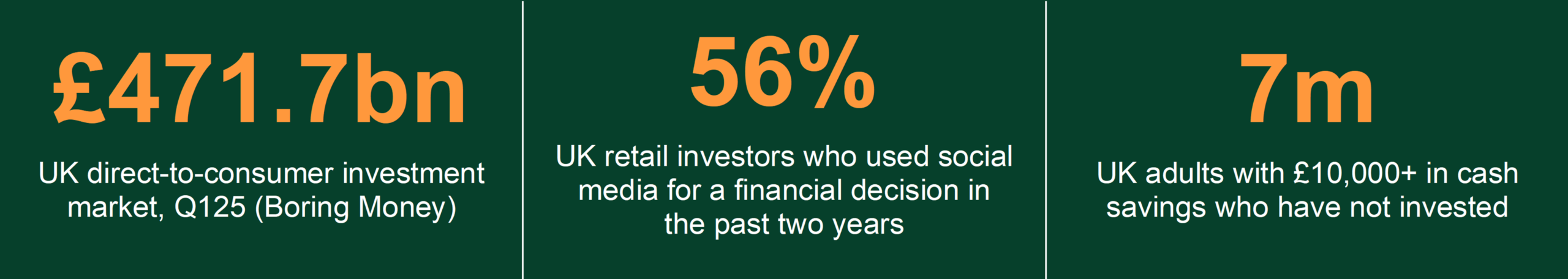 £471.7bn

UK direct-to-consumer investment market, Q125 (Boring Money)

56%

UK retail investors who used social media for a financial decision in the past two years

7m

UK adults with £10,000+ in cash savings who have not invested